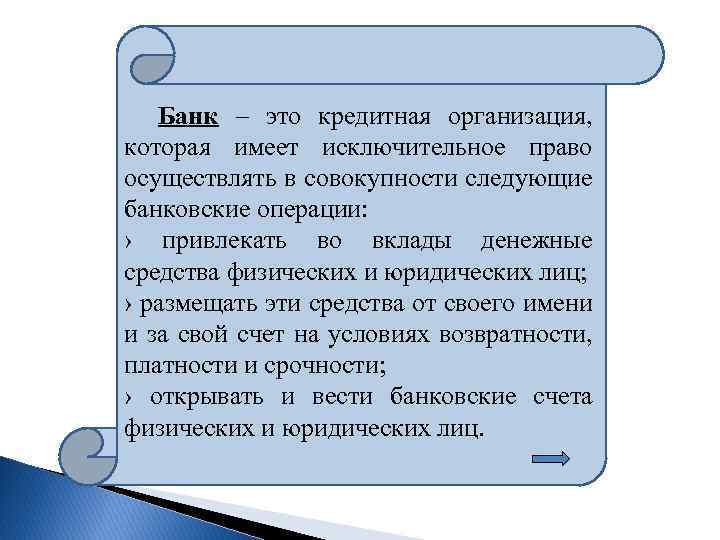 Банк – это кредитная организация, которая имеет исключительное право осуществлять в совокупности следующие банковские операции:
› привлекать во вклады денежные средства физических и юридических лиц;
› размещать эти средства от своего имени и за свой счет на условиях возвратности, платности и срочности;
› открывать и вести банковские счета физических и юридических лиц.